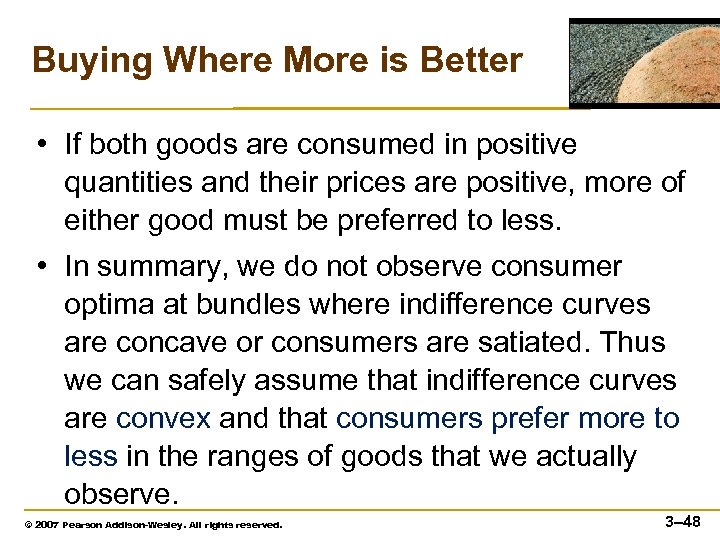 Buying Where More is Better

• If both goods are consumed in positive quantities and their prices are positive, more of either good must be preferred to less.

• In summary, we do not observe consumer optima at bundles where indifference curves are concave or consumers are satiated. Thus we can safely assume that indifference curves are convex and that consumers prefer more to less in the ranges of goods that we actually observe.

© 2007 Pearson Addison-Wesley. All rights reserved.

3–48